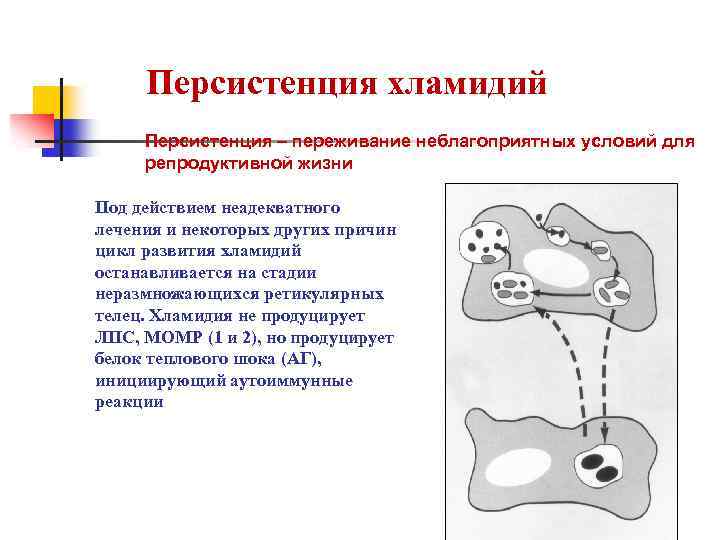 Персистенция хламидий

Персистенция – переживание неблагоприятных условий для репродуктивной жизни

Под действием неадекватного лечения и некоторых других причин цикл развития хламидий останавливается на стадии неразмножающихся ретикулярных телец. Хламидия не продуцирует ЛПС, МОМР (1 и 2), но продуцирует белок теплового шока (АГ), инициирующий аутоиммунные реакции